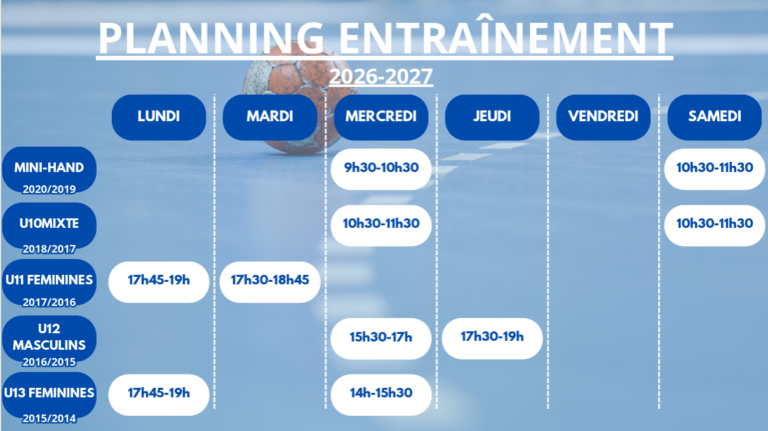 PLANNING ENTRAÎNEMENT

2026-2027

| | LUNDI | MARDI | MERCREDI | JEUDI | VENDREDI | SAMEDI |
|---|---|---|---|---|---|---|
| MINI-HAND 2020/2019 | | | 9h30-10h30 | | | 10h30-11h30 |
| U10MIXTE 2018/2017 | | | 10h30-11h30 | | | 10h30-11h30 |
| U11 FEMININES 2017/2016 | 17h45-19h | 17h30-18h45 | | | | |
| U12 MASCULINS 2016/2015 | | | 15h30-17h | 17h30-19h | | |
| U13 FEMININES 2015/2014 | 17h45-19h | | 14h-15h30 | | | |